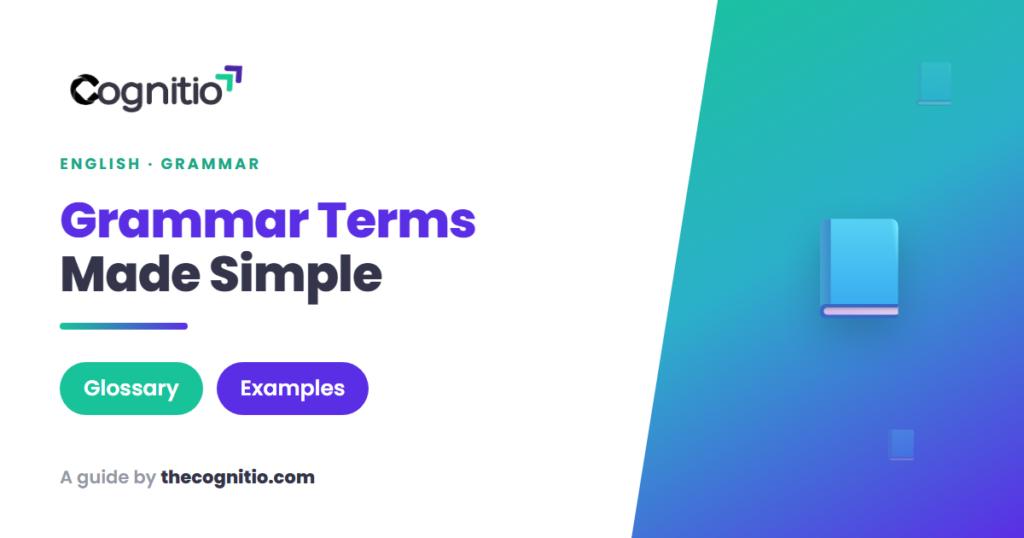 Cognitio

ENGLISH · GRAMMAR

Grammar Terms Made Simple

Glossary

Examples

A guide by thecognitio.com